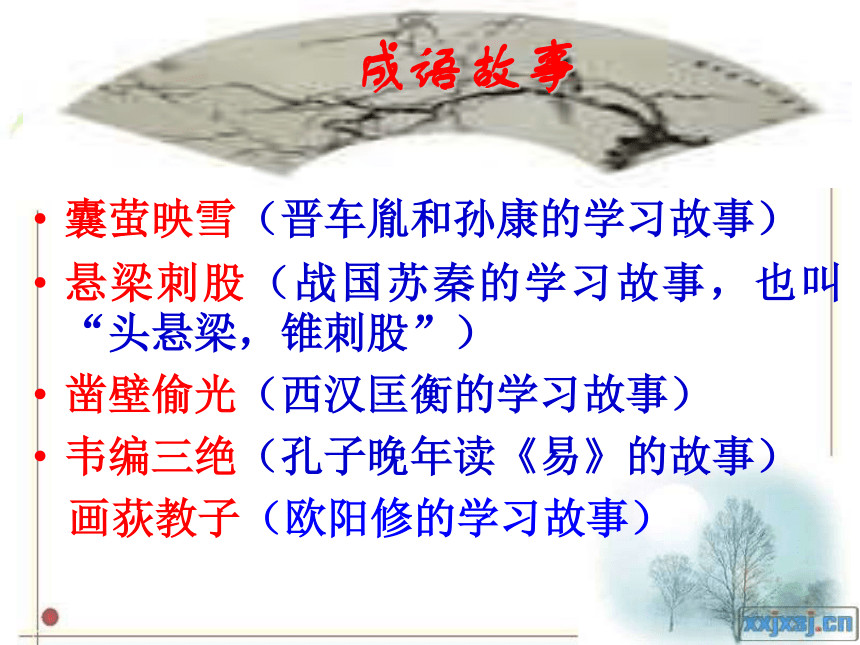 成语故事

• 囊萤映雪（晋车胤和孙康的学习故事）
• 悬梁刺股（战国苏秦的学习故事，也叫“头悬梁，锥刺股”）
• 凿壁偷光（西汉匡衡的学习故事）
• 韦编三绝（孔子晚年读《易》的故事）
画荻教子（欧阳修的学习故事）

xxjxsj.cn